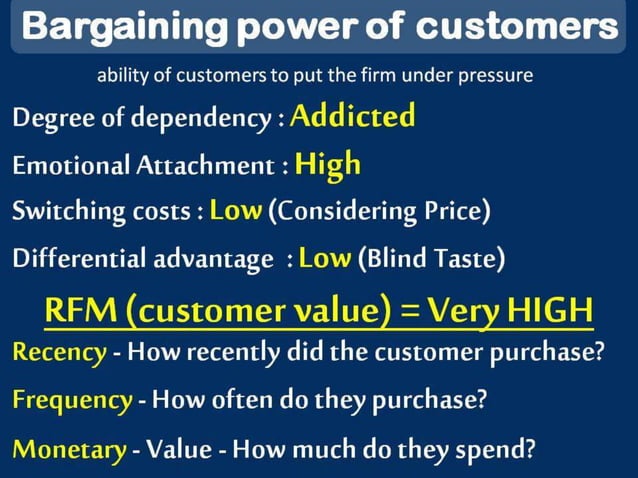 Bargaining power of customers

ability of customers to put the firm under pressure

Degree of dependency : Addicted

Emotional Attachment : High

Switching costs : Low (Considering Price)

Differential advantage : Low (Blind Taste)

RFM (customer value) = Very HIGH

Recency - How recently did the customer purchase?

Frequency - How often do they purchase?

Monetary - Value - How much do they spend?